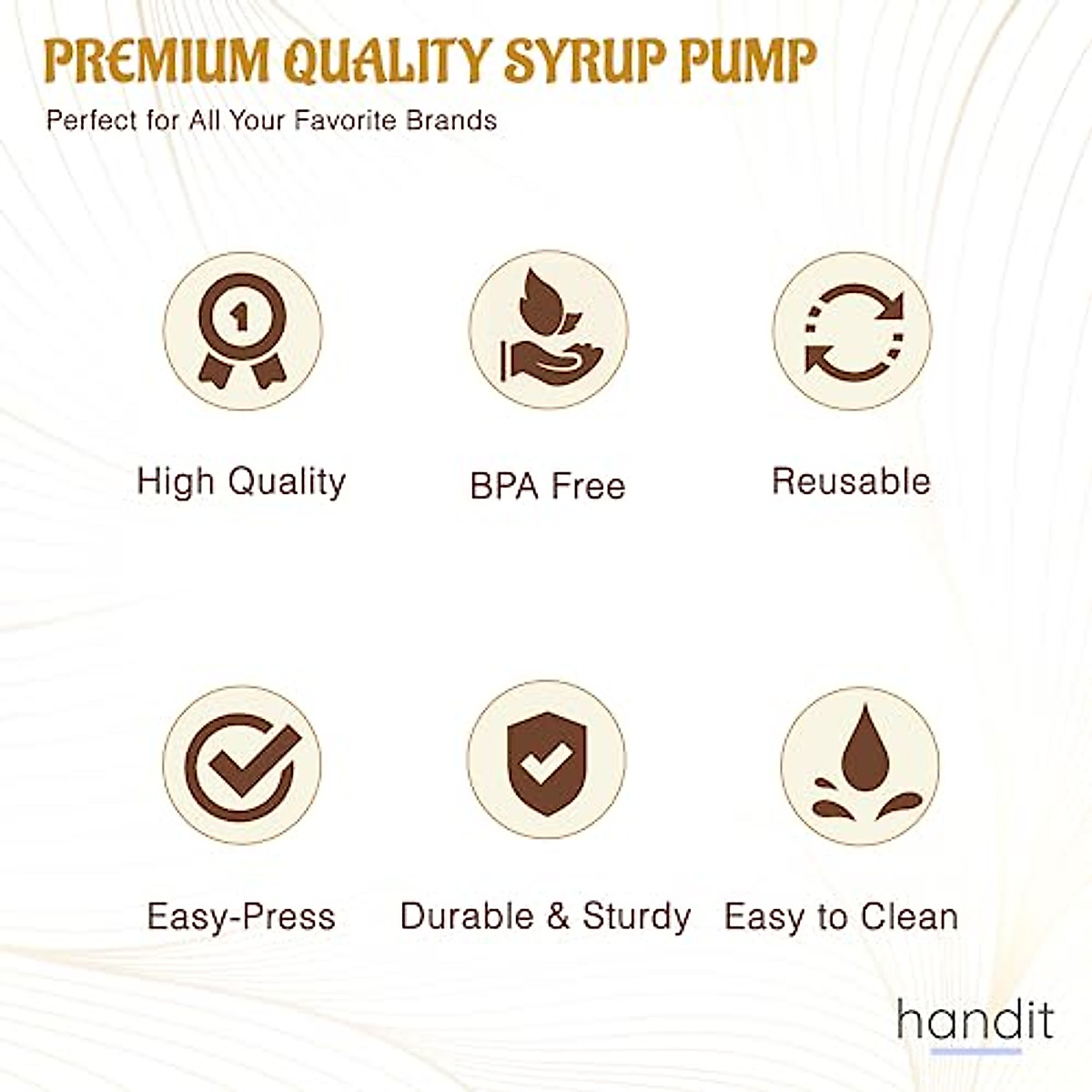 PREMIUM QUALITY SYRUP PUMP

Perfect for All Your Favorite Brands

1

High Quality

BPA Free

Reusable

Easy-Press

Durable & Sturdy

Easy to Clean

handit